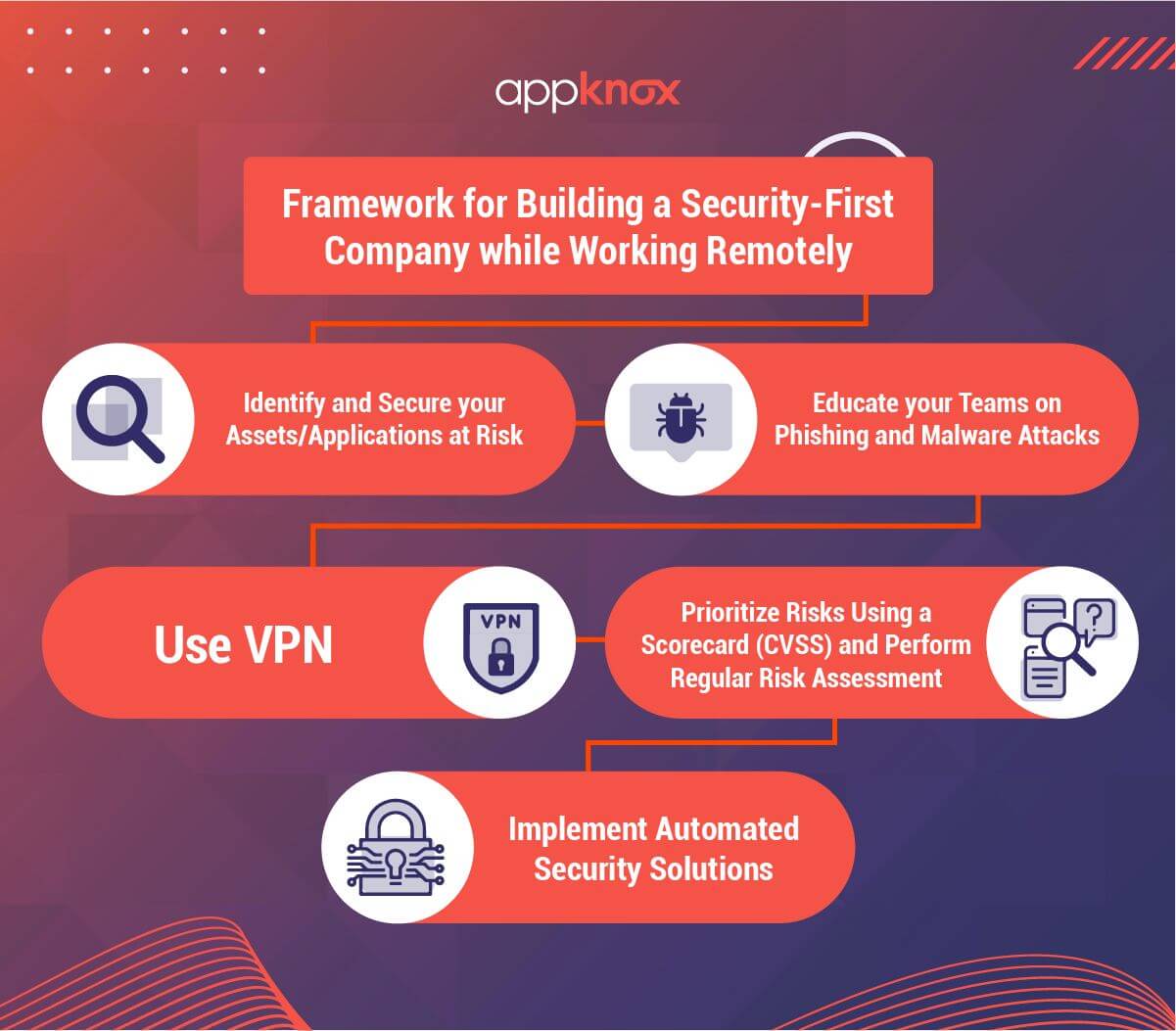 appknox

Framework for Building a Security-First Company while Working Remotely

Identify and Secure your Assets/Applications at Risk

Educate your Teams on Phishing and Malware Attacks

Use VPN

VPN

Prioritize Risks Using a Scorecard (CVSS) and Perform Regular Risk Assessment

Implement Automated Security Solutions